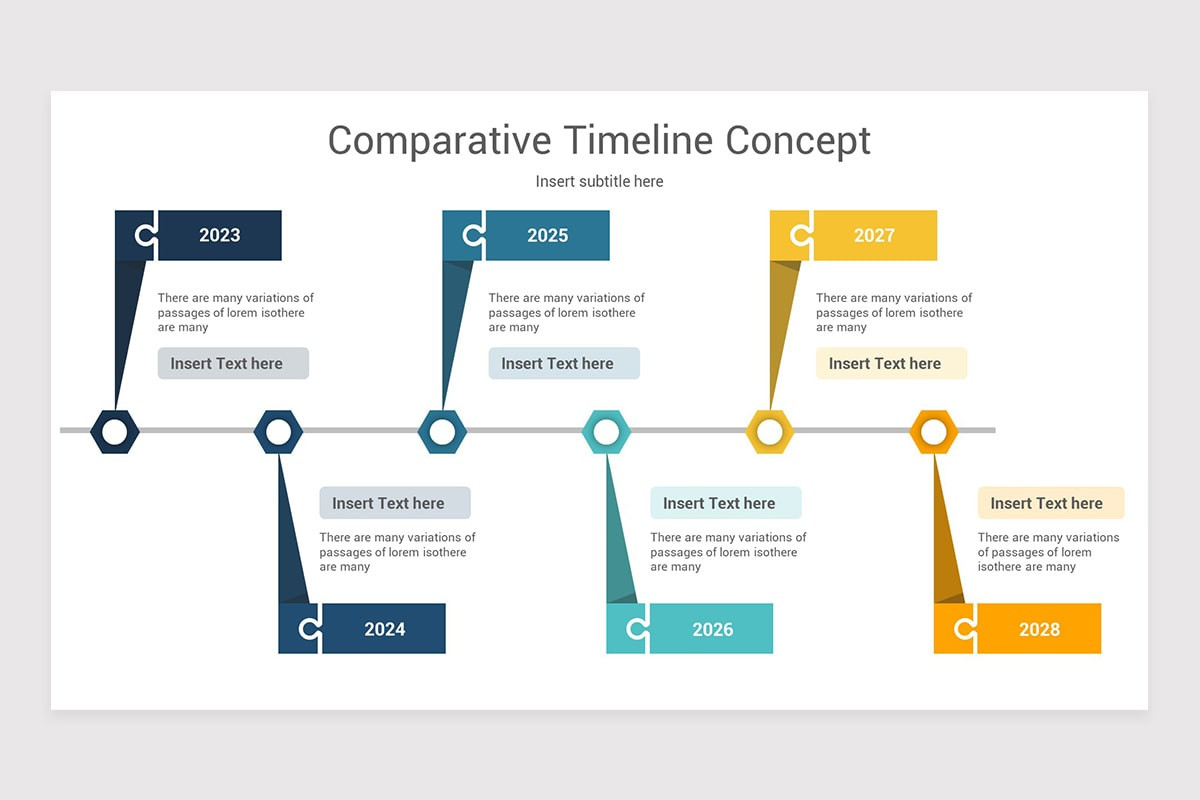 Comparative Timeline Concept

Insert subtitle here

2023

There are many variations of passages of lorem isothere are many

Insert Text here

2025

There are many variations of passages of lorem isothere are many

Insert Text here

2027

There are many variations of passages of lorem isothere are many

Insert Text here

Insert Text here

There are many variations of passages of lorem isothere are many

2024

Insert Text here

There are many variations of passages of lorem isothere are many

2026

Insert Text here

There are many variations of passages of lorem isothere are many

2028